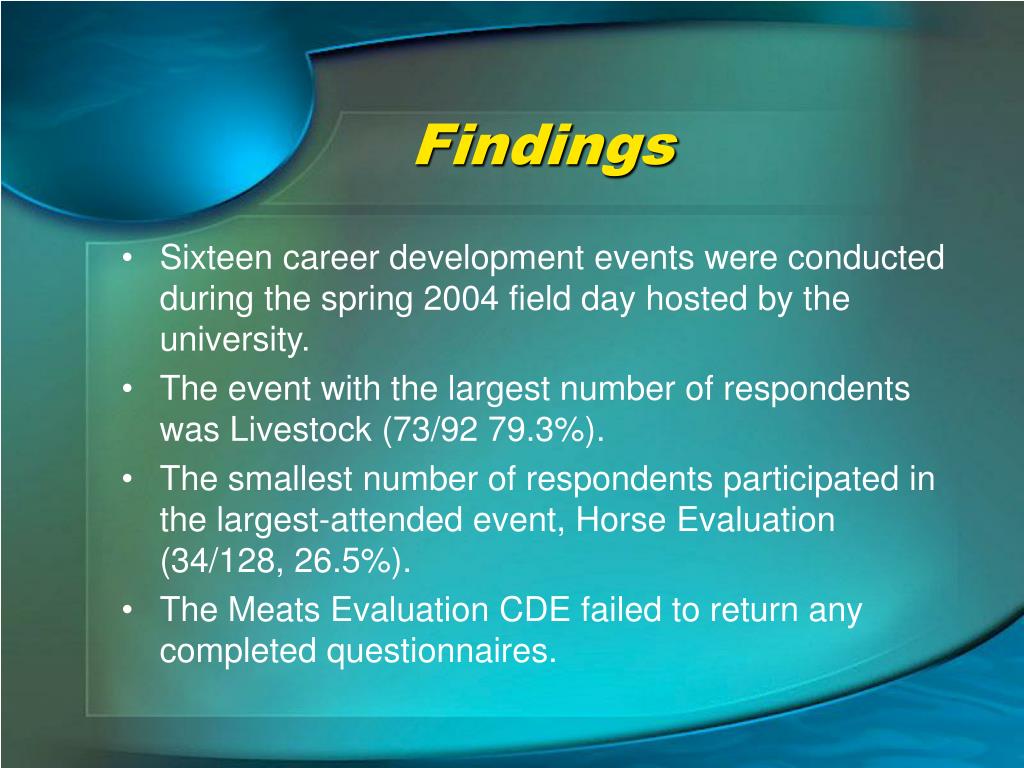 Findings

• Sixteen career development events were conducted during the spring 2004 field day hosted by the university.
• The event with the largest number of respondents was Livestock (73/92 79.3%).
• The smallest number of respondents participated in the largest-attended event, Horse Evaluation (34/128, 26.5%).
• The Meats Evaluation CDE failed to return any completed questionnaires.